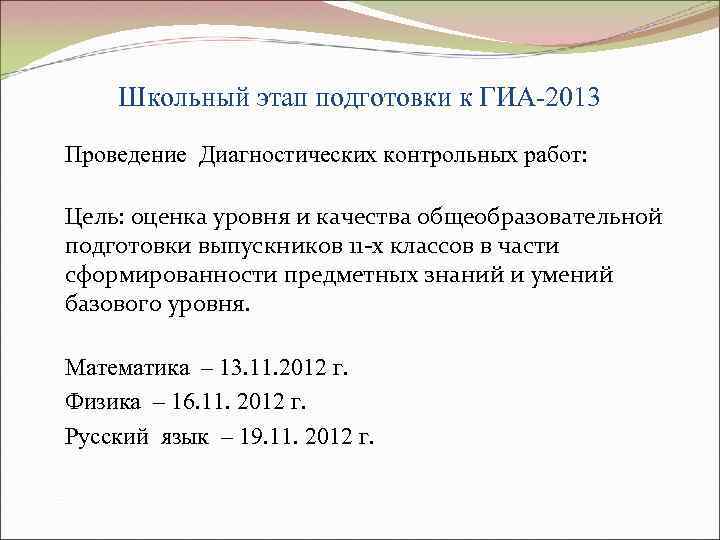 Школьный этап подготовки к ГИА-2013

Проведение Диагностических контрольных работ:

Цель: оценка уровня и качества общеобразовательной подготовки выпускников 11-х классов в части сформированности предметных знаний и умений базового уровня.

Математика – 13.11.2012 г.

Физика – 16.11. 2012 г.

Русский язык – 19.11. 2012 г.